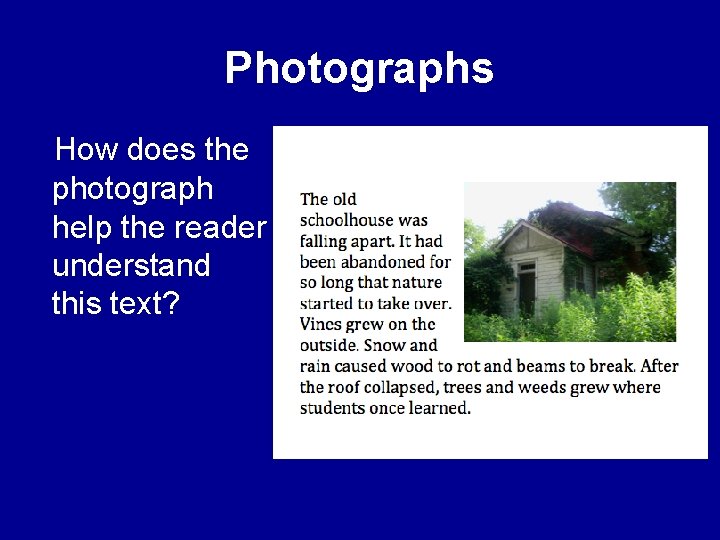 Photographs

How does the photograph help the reader understand this text?

The old schoolhouse was falling apart. It had been abandoned for so long that nature started to take over. Vines grew on the outside. Snow and rain caused wood to rot and beams to break. After the roof collapsed, trees and weeds grew where students once learned.